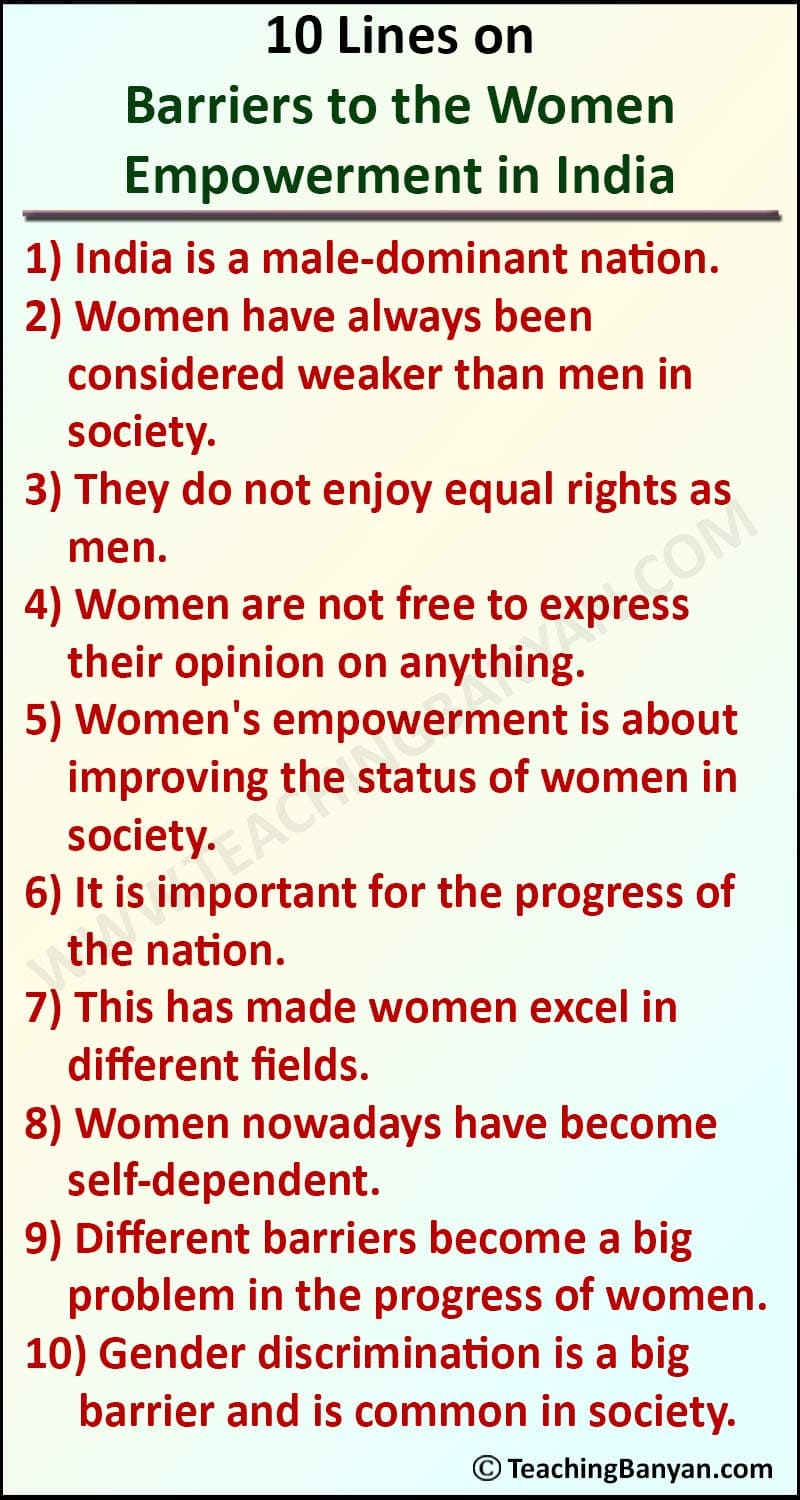 10 Lines on
Barriers to the Women Empowerment in India

1) India is a male-dominant nation.
2) Women have always been considered weaker than men in society.
3) They do not enjoy equal rights as men.
4) Women are not free to express their opinion on anything.
5) Women's empowerment is about improving the status of women in society.
6) It is important for the progress of the nation.
7) This has made women excel in different fields.
8) Women nowadays have become self-dependent.
9) Different barriers become a big problem in the progress of women.
10) Gender discrimination is a big barrier and is common in society.

WWW.TEACHINGBANYAN.COM

© TeachingBanyan.com